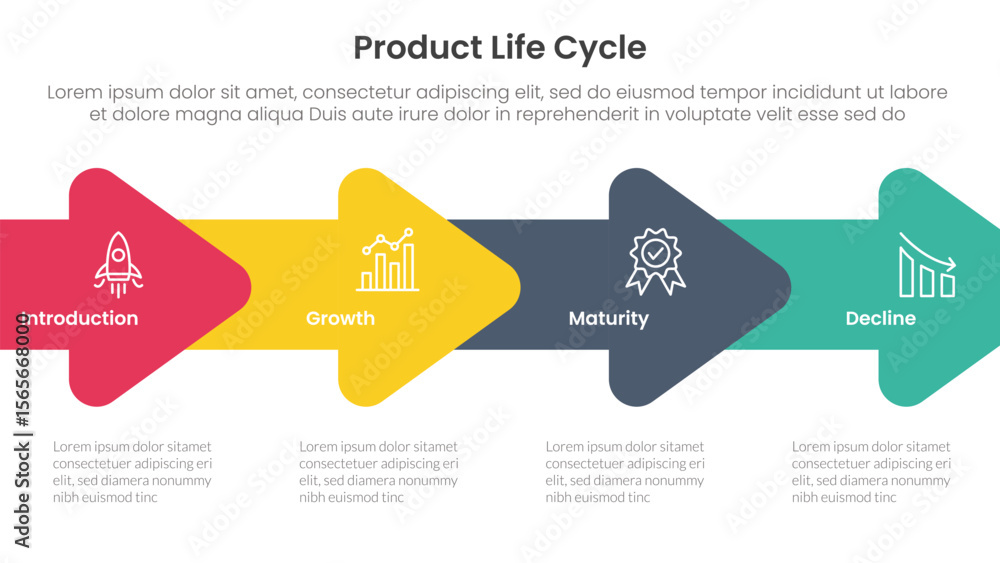 Product Life Cycle

Lorem ipsum dolor sit amet, consectetur adipiscing elit, sed do eiusmod tempor incididunt ut labore et dolore magna aliqua Duis aute irure dolor in reprehenderit in voluptate velit esse sed do

Introduction

Growth

Maturity

Decline

Lorem ipsum dolor sitamet consectetuer adipiscing eri elit, sed diamera nonummy nibh euismod tinc

Lorem ipsum dolor sitamet consectetuer adipiscing eri elit, sed diamera nonummy nibh euismod tinc

Lorem ipsum dolor sitamet consectetuer adipiscing eri elit, sed diamera nonummy nibh euismod tinc

Lorem ipsum dolor sitamet consectetuer adipiscing eri elit, sed diamera nonummy nibh euismod tinc

Adobe Stock | #1565668000